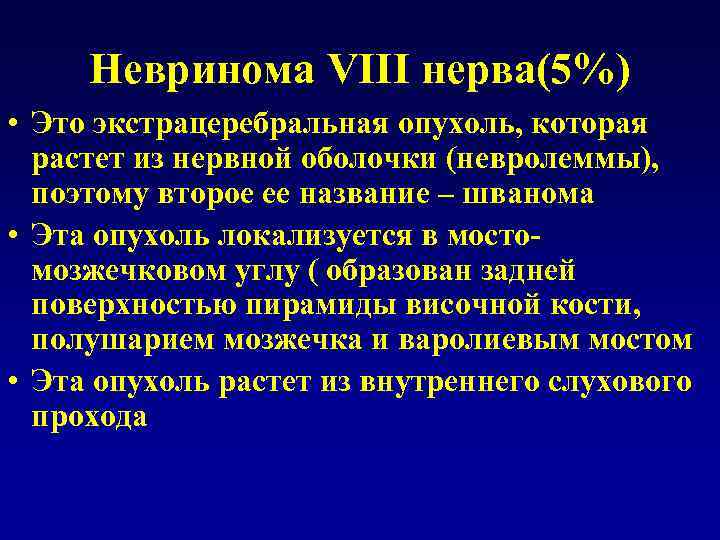 Невринома VIII нерва(5%)

• Это экстрацеребральная опухоль, которая растет из нервной оболочки (невролеммы), поэтому второе ее название – шванома

• Эта опухоль локализуется в мосто-мозжечковом углу ( образован задней поверхностью пирамиды височной кости, полушарием мозжечка и варолиевым мостом

• Эта опухоль растет из внутреннего слухового прохода